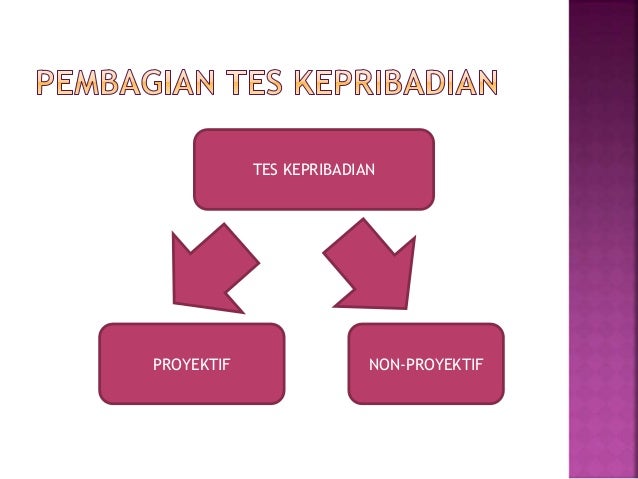 PEMBAGIAN TES KEPRIBADIAN

TES KEPRIBADIAN

PROYEKTIF

NON-PROYEKTIF